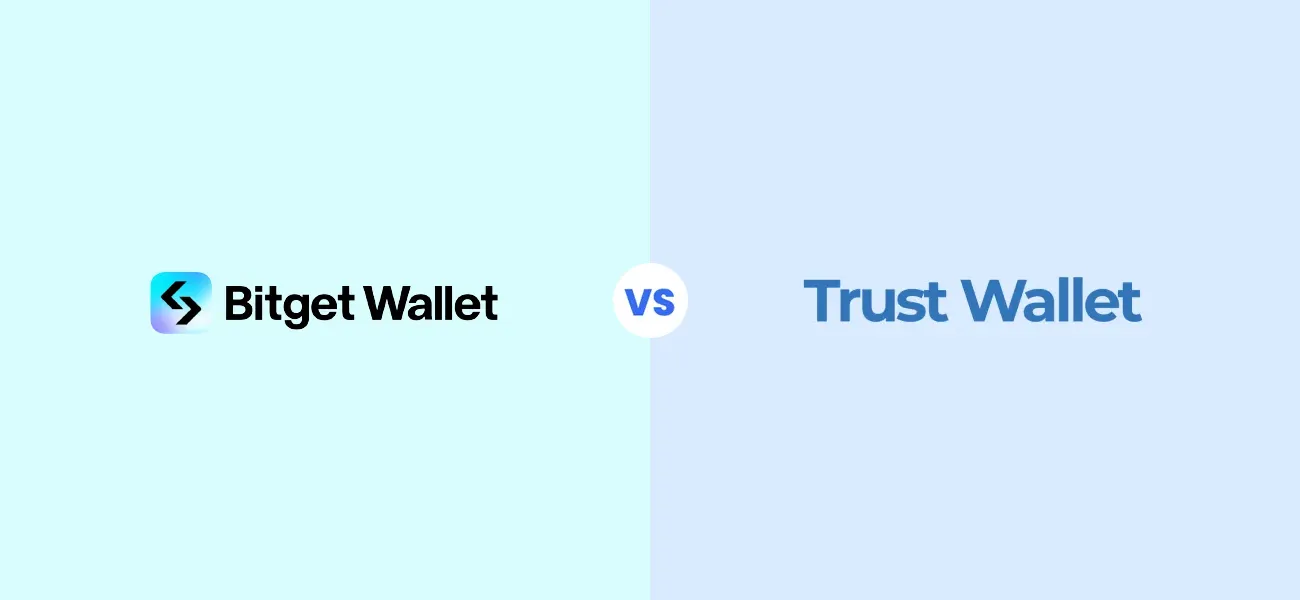 Bitget Wallet

VS

Trust Wallet